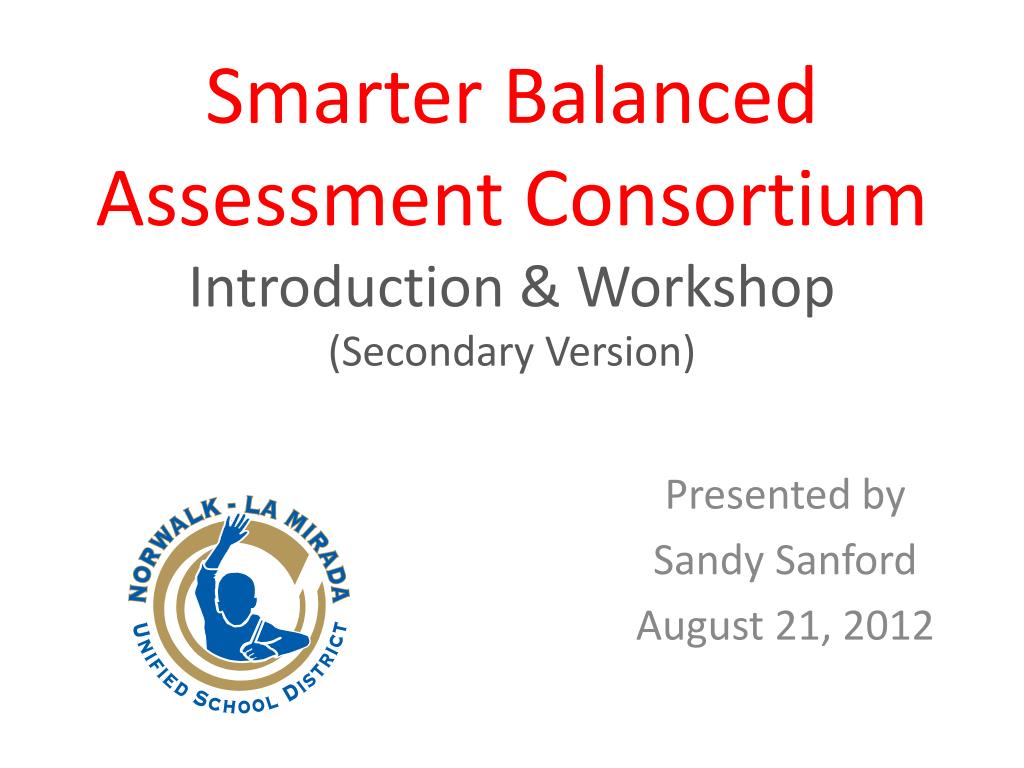 Smarter Balanced Assessment Consortium
Introduction & Workshop
(Secondary Version)

NORWALK - LA MIRADA
UNIFIED SCHOOL DISTRICT

Presented by
Sandy Sanford
August 21, 2012